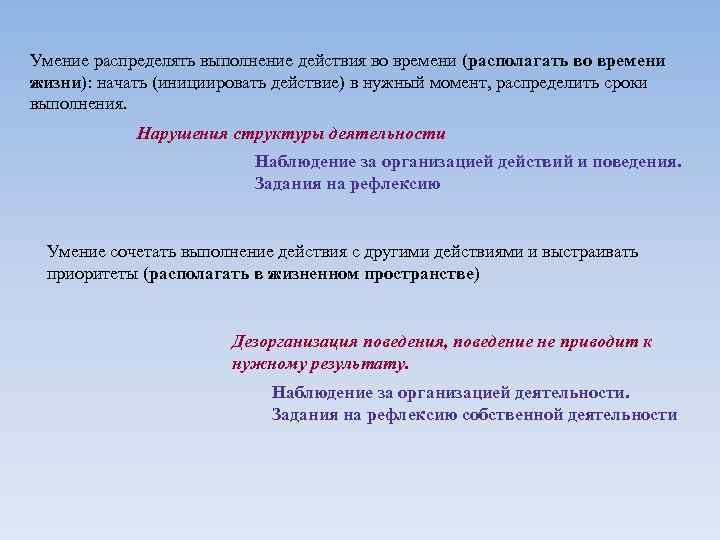 Умение распределять выполнение действия во времени (располагать во времени жизни): начать (инициировать действие) в нужный момент, распределить сроки выполнения.

Нарушения структуры деятельности

Наблюдение за организацией действий и поведения.
Задания на рефлексию

Умение сочетать выполнение действия с другими действиями и выстраивать приоритеты (располагать в жизненном пространстве)

Дезорганизация поведения, поведение не приводит к нужному результату.

Наблюдение за организацией деятельности.
Задания на рефлексию собственной деятельности